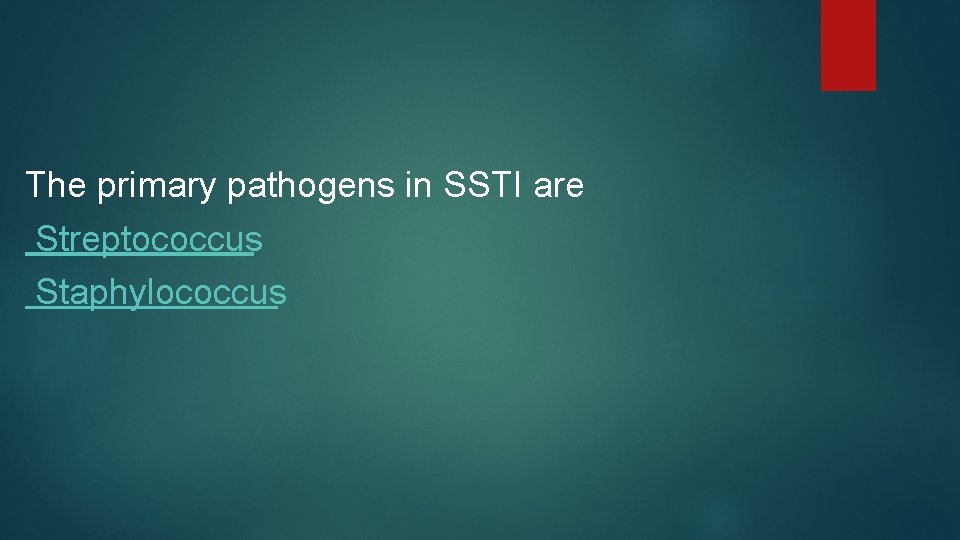 The primary pathogens in SSTI are
Streptococcus
Staphylococcus